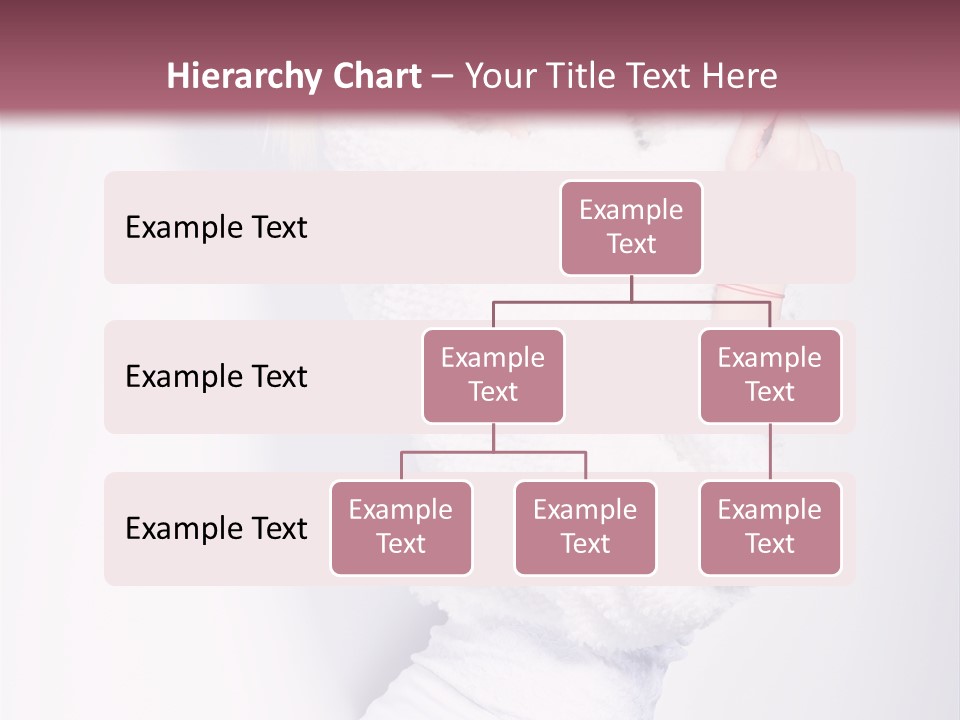 Hierarchy Chart – Your Title Text Here

Example Text

Example Text

Example Text

Example Text

Example Text

Example Text

Example Text

Example Text

Example Text